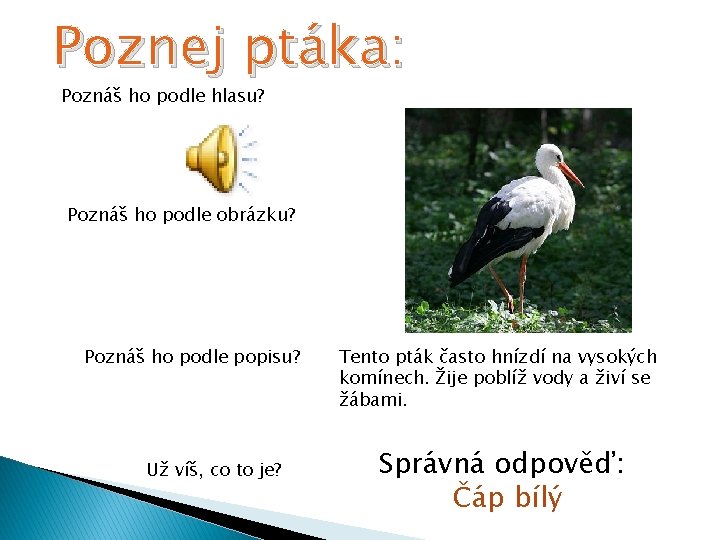 Poznej ptáka:

Poznáš ho podle hlasu?

Poznáš ho podle obrázku?

Poznáš ho podle popisu?

Tento pták často hnízdí na vysokých komínech. Žije poblíž vody a živí se žábami.

Už víš, co to je?

Správná odpověď:
Čáp bílý